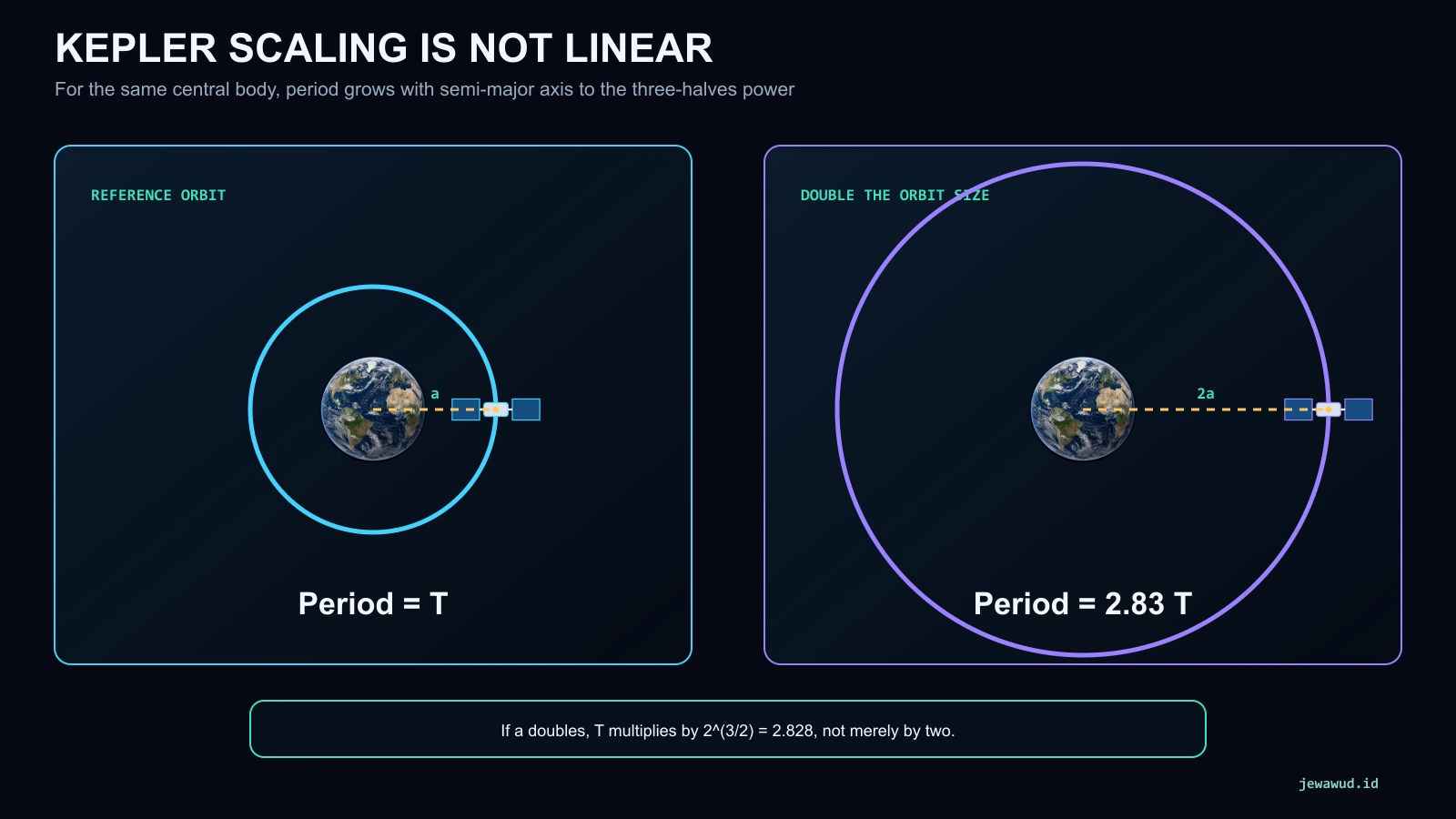 KEPLER SCALING IS NOT LINEAR

For the same central body, period grows with semi-major axis to the three-halves power

REFERENCE ORBIT

a

Period = T

DOUBLE THE ORBIT SIZE

2a

Period = 2.83 T

If a doubles, T multiplies by 2^(3/2) = 2.828, not merely by two.

jewawud.id